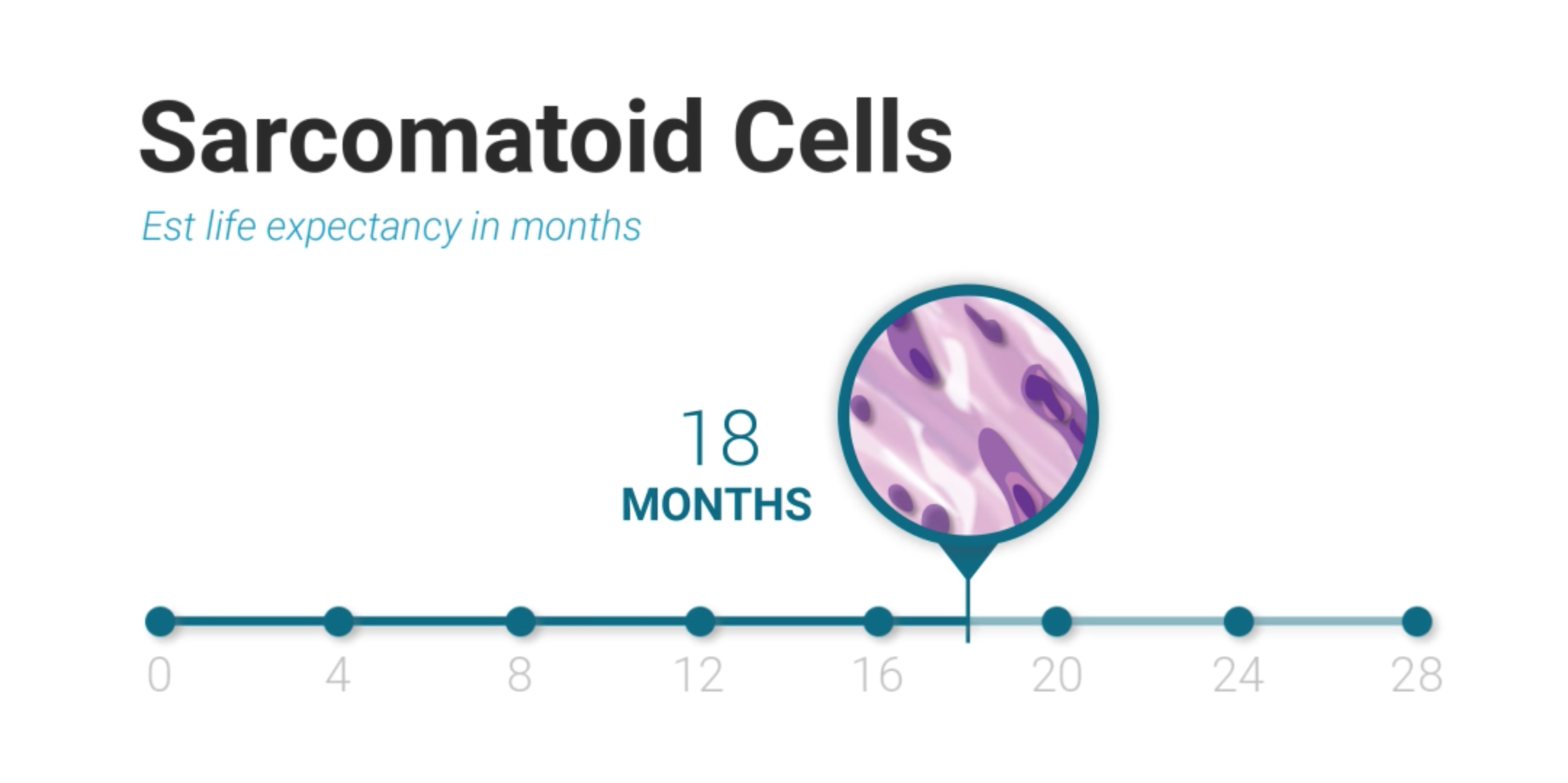 Sarcomatoid Cells

Est life expectancy in months

18
MONTHS

0 4 8 12 16 20 24 28